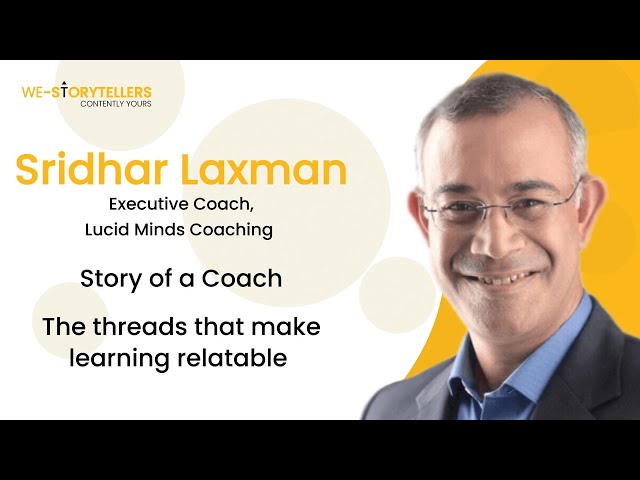 WE-STORYTELLERS
CONTENTLY YOURS

Sridhar Laxman
Executive Coach,
Lucid Minds Coaching

Story of a Coach

The threads that make learning relatable